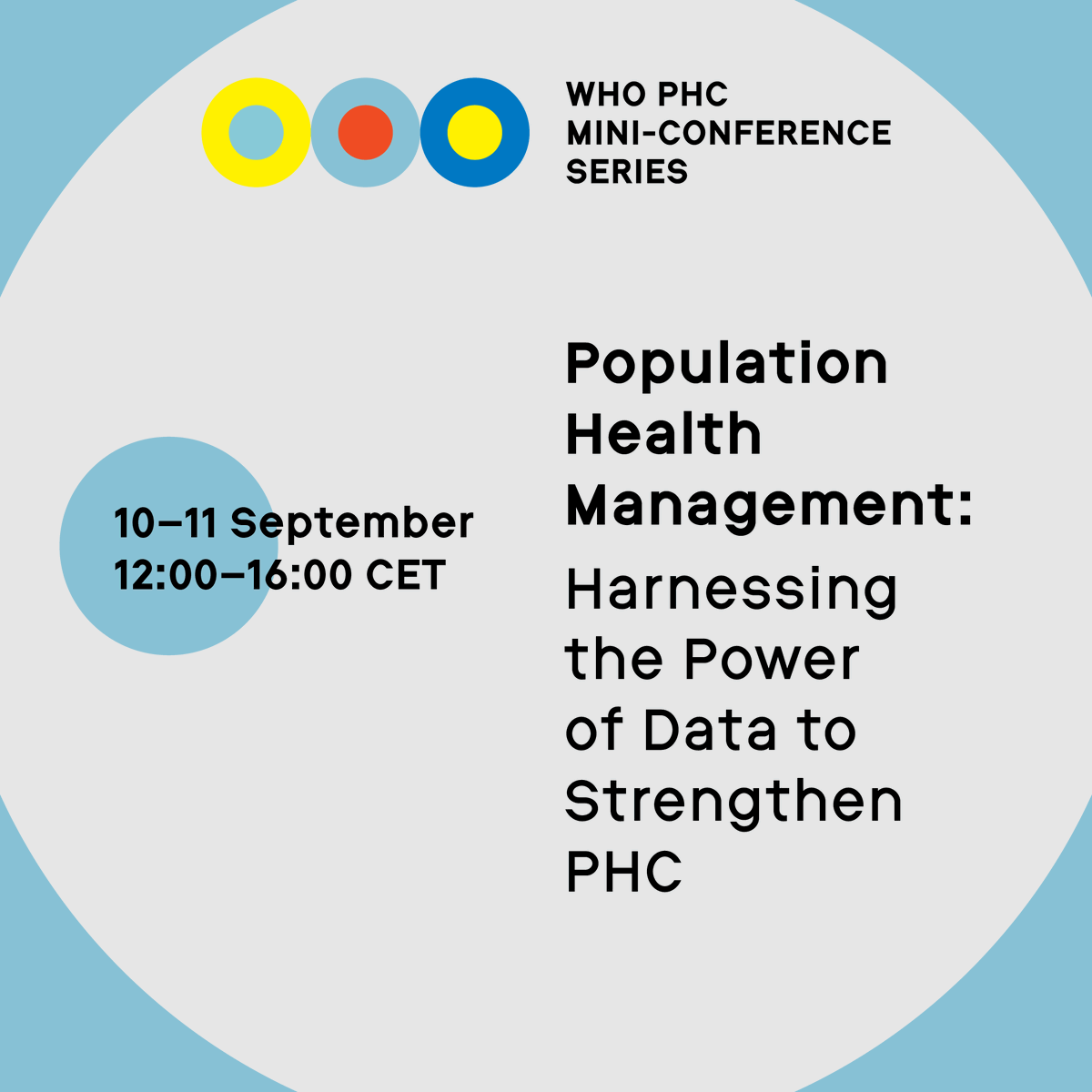 WHO PHC
MINI-CONFERENCE
SERIES

10–11 September
12:00–16:00 CET

Population Health Management:

Harnessing the Power of Data to Strengthen PHC